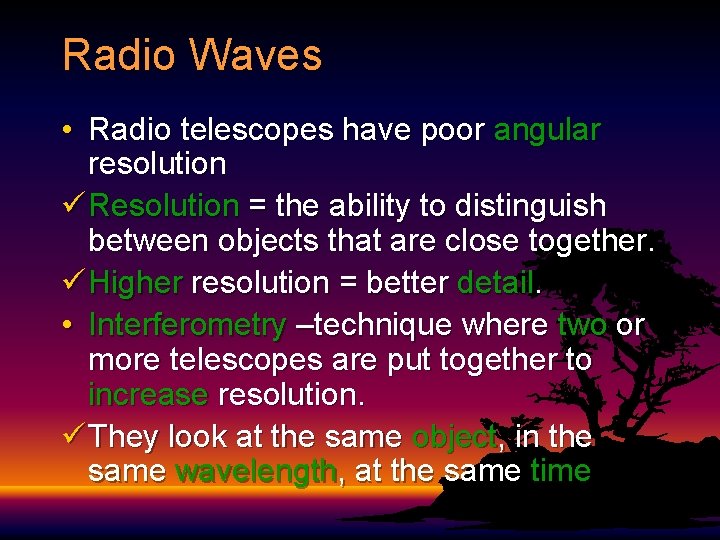 Radio Waves

• Radio telescopes have poor angular resolution

✓ Resolution = the ability to distinguish between objects that are close together.

✓ Higher resolution = better detail.

• Interferometry –technique where two or more telescopes are put together to increase resolution.

✓ They look at the same object, in the same wavelength, at the same time